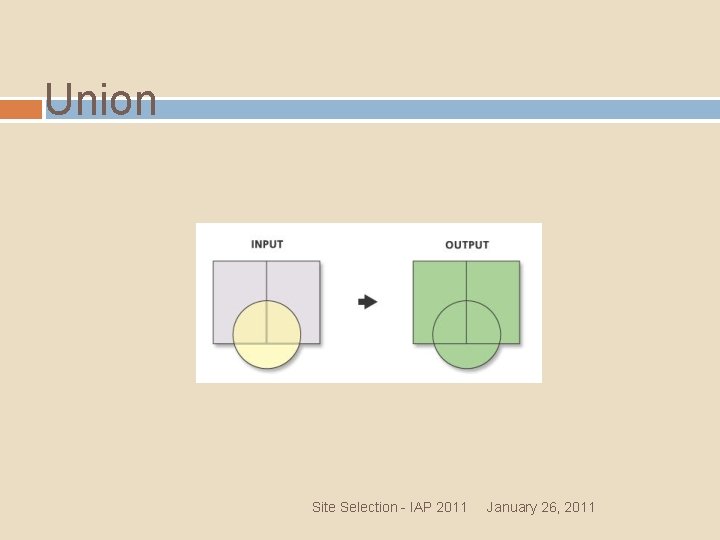 Union

INPUT

OUTPUT

Site Selection - IAP 2011 January 26, 2011